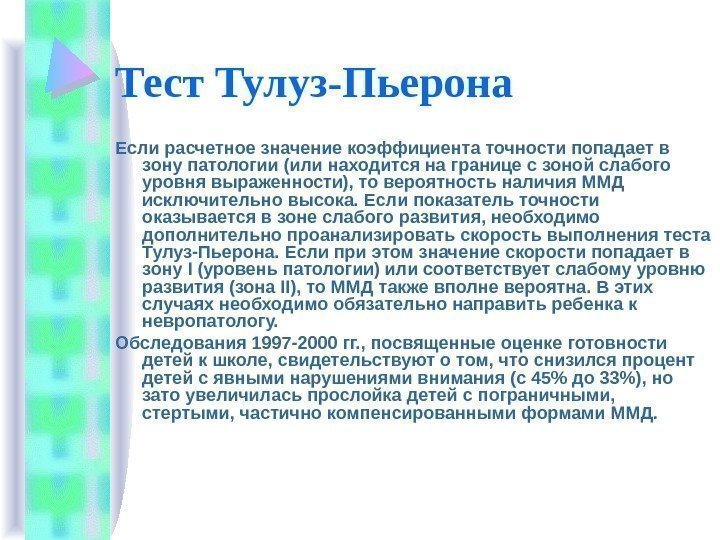 Тест Тулуз-Пьерона

Если расчетное значение коэффициента точности попадает в зону патологии (или находится на границе с зоной слабого уровня выраженности), то вероятность наличия ММД исключительно высока. Если показатель точности оказывается в зоне слабого развития, необходимо дополнительно проанализировать скорость выполнения теста Тулуз-Пьерона. Если при этом значение скорости попадает в зону I (уровень патологии) или соответствует слабому уровню развития (зона II), то ММД также вполне вероятна. В этих случаях необходимо обязательно направить ребенка к невропатологу.

Обследования 1997-2000 гг., посвященные оценке готовности детей к школе, свидетельствуют о том, что снизился процент детей с явными нарушениями внимания (с 45% до 33%), но зато увеличилась прослойка детей с пограничными, стертыми, частично компенсированными формами ММД.